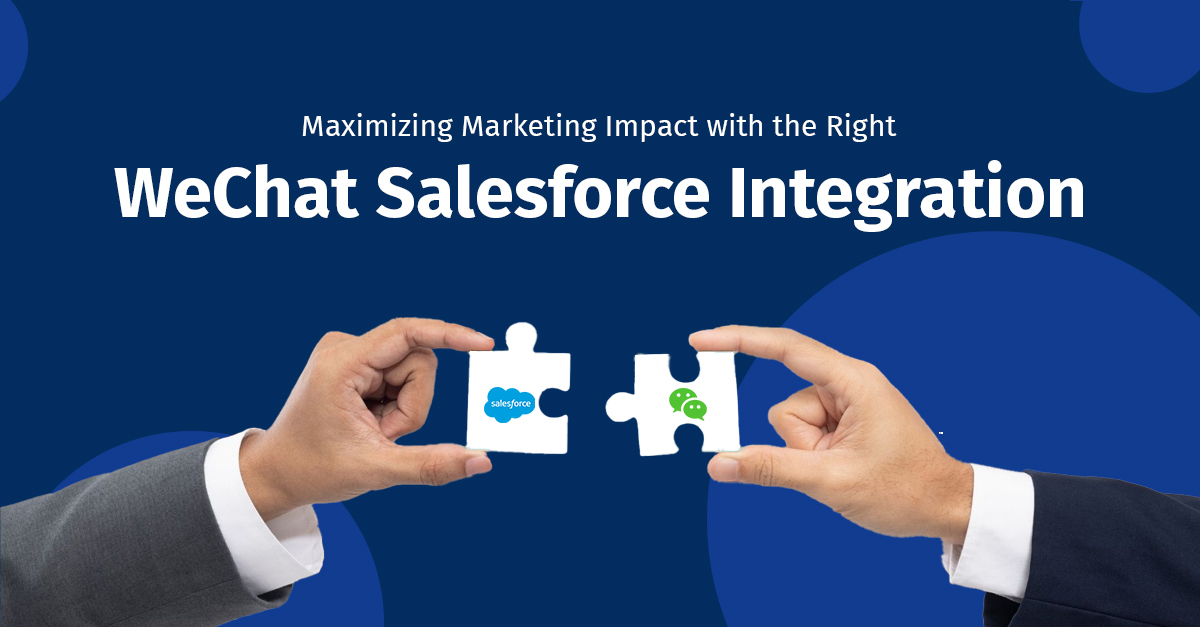 Maximizing Marketing Impact with the Right

WeChat Salesforce Integration

salesforce